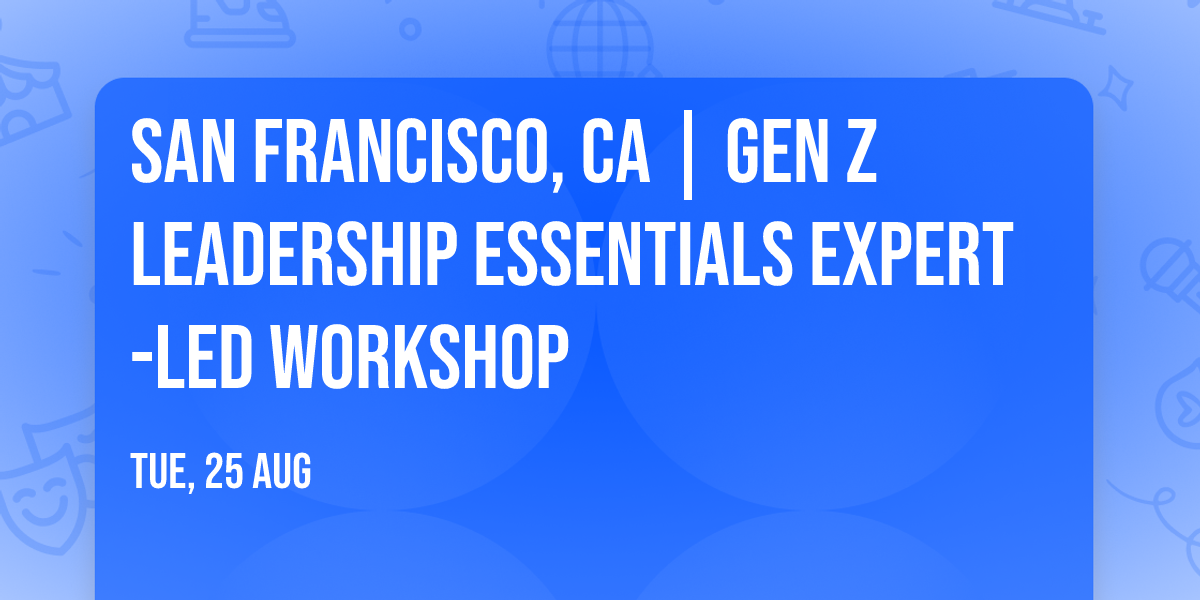 SAN FRANCISCO, CA | GEN Z LEADERSHIP ESSENTIALS EXPERT -LED WORKSHOP

TUE, 25 AUG